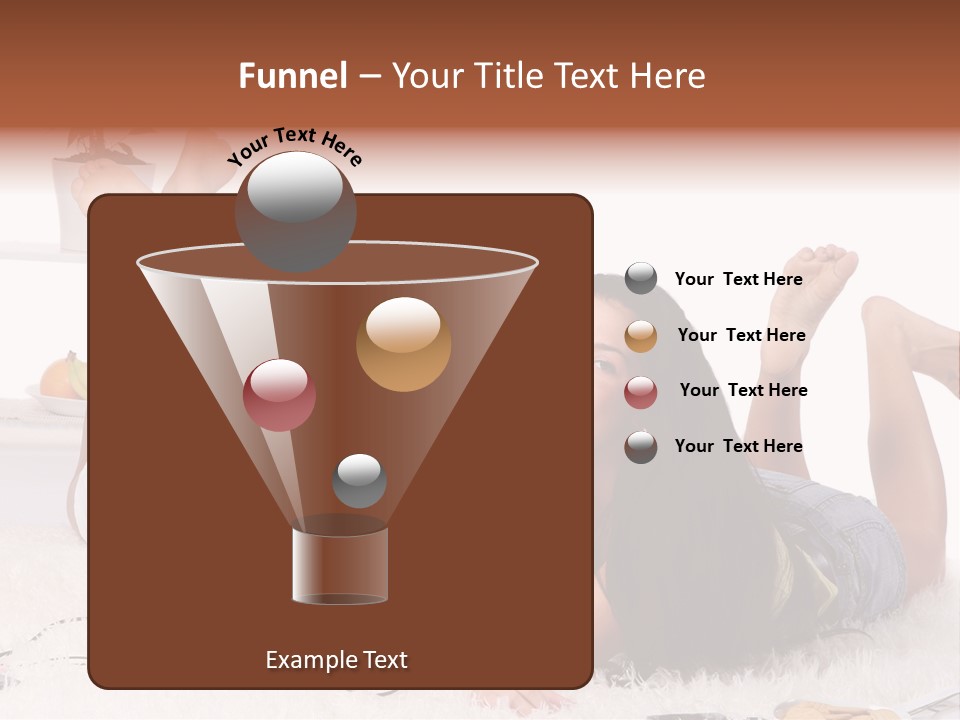 Funnel – Your Title Text Here

Your Text Here

Your Text Here

Your Text Here

Your Text Here

Your Text Here

Example Text